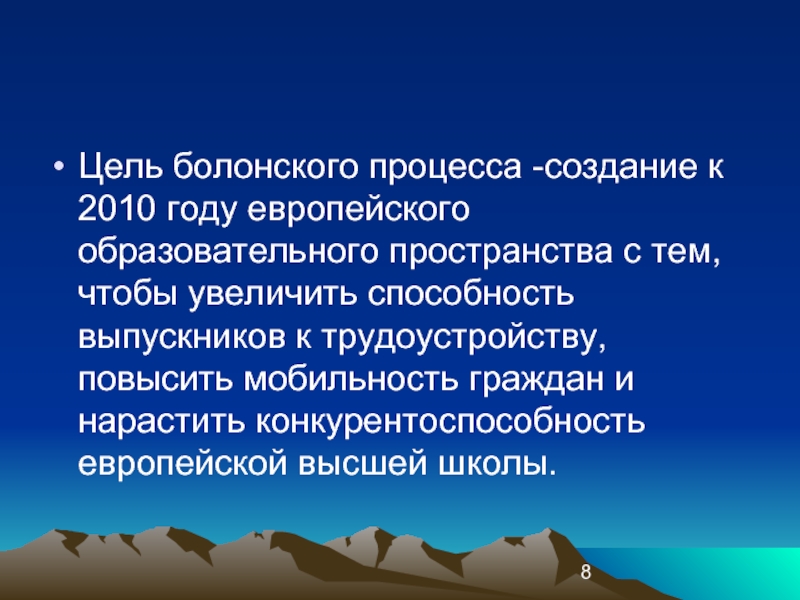 • Цель болонского процесса -создание к 2010 году европейского образовательного пространства с тем, чтобы увеличить способность выпускников к трудоустройству, повысить мобильность граждан и нарастить конкурентоспособность европейской высшей школы.

8